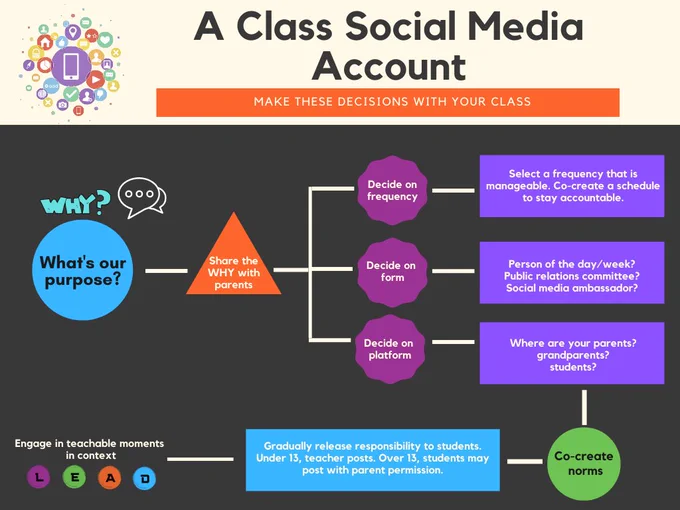 A Class Social Media Account

MAKE THESE DECISIONS WITH YOUR CLASS

WHY?

What's our purpose?

Share the WHY with parents

Decide on frequency

Select a frequency that is manageable. Co-create a schedule to stay accountable.

Decide on form

Person of the day/week? Public relations committee? Social media ambassador?

Decide on platform

Where are your parents? grandparents? students?

Co-create norms

Gradually release responsibility to students. Under 13, teacher posts. Over 13, students may post with parent permission.

Engage in teachable moments in context

L E A D